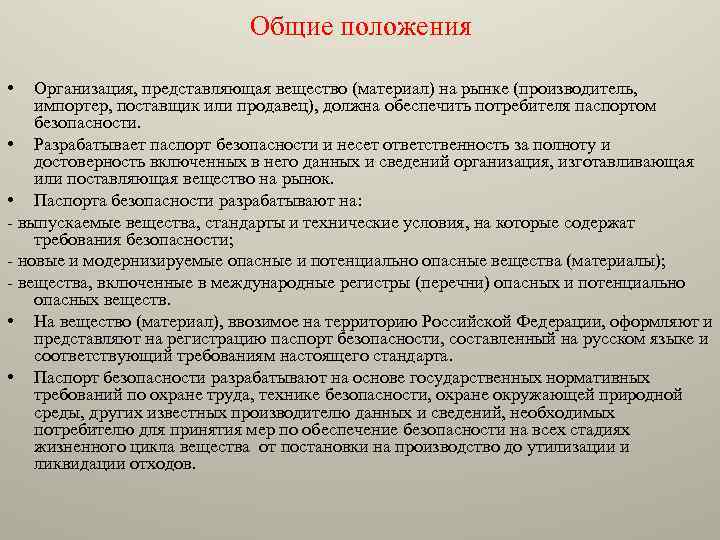 Общие положения

• Организация, представляющая вещество (материал) на рынке (производитель, импортер, поставщик или продавец), должна обеспечить потребителя паспортом безопасности.

• Разрабатывает паспорт безопасности и несет ответственность за полноту и достоверность включенных в него данных и сведений организация, изготавливающая или поставляющая вещество на рынок.

• Паспорта безопасности разрабатывают на:

- выпускаемые вещества, стандарты и технические условия, на которые содержат требования безопасности;

- новые и модернизируемые опасные и потенциально опасные вещества (материалы);

- вещества, включенные в международные регистры (перечни) опасных и потенциально опасных веществ.

• На вещество (материал), ввозимое на территорию Российской Федерации, оформляют и представляют на регистрацию паспорт безопасности, составленный на русском языке и соответствующий требованиям настоящего стандарта.

• Паспорт безопасности разрабатывают на основе государственных нормативных требований по охране труда, технике безопасности, охране окружающей природной среды, других известных производителю данных и сведений, необходимых потребителю для принятия мер по обеспечение безопасности на всех стадиях жизненного цикла вещества от постановки на производство до утилизации и ликвидации отходов.